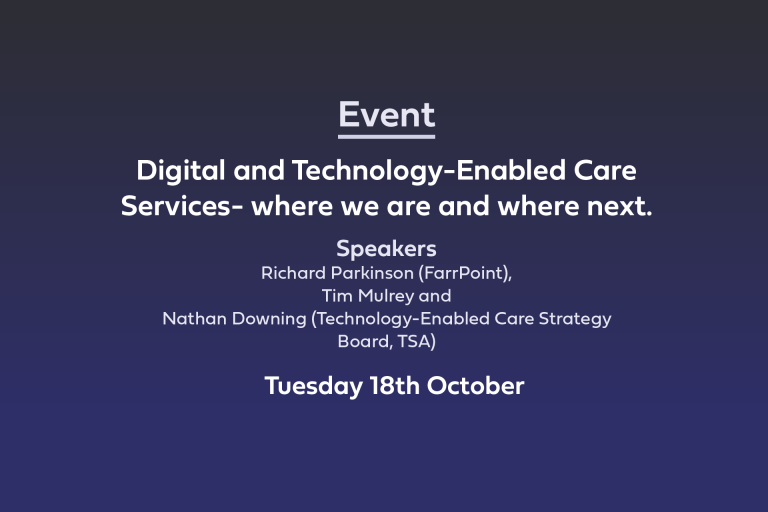 Event

Digital and Technology-Enabled Care Services- where we are and where next.

Speakers
Richard Parkinson (FarrPoint), Tim Mulrey and Nathan Downing (Technology-Enabled Care Strategy Board, TSA)

Tuesday 18th October